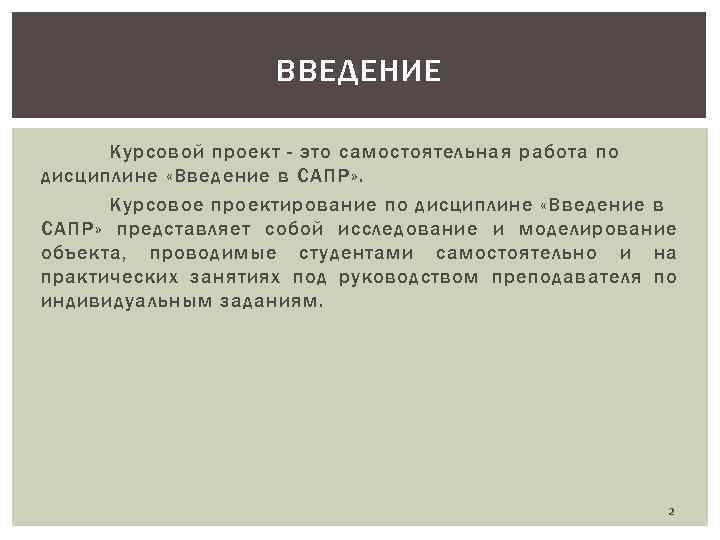 ВВЕДЕНИЕ

Курсовой проект - это самостоятельная работа по дисциплине «Введение в САПР».

Курсовое проектирование по дисциплине «Введение в САПР» представляет собой исследование и моделирование объекта, проводимые студентами самостоятельно и на практических занятиях под руководством преподавателя по индивидуальным заданиям.

2